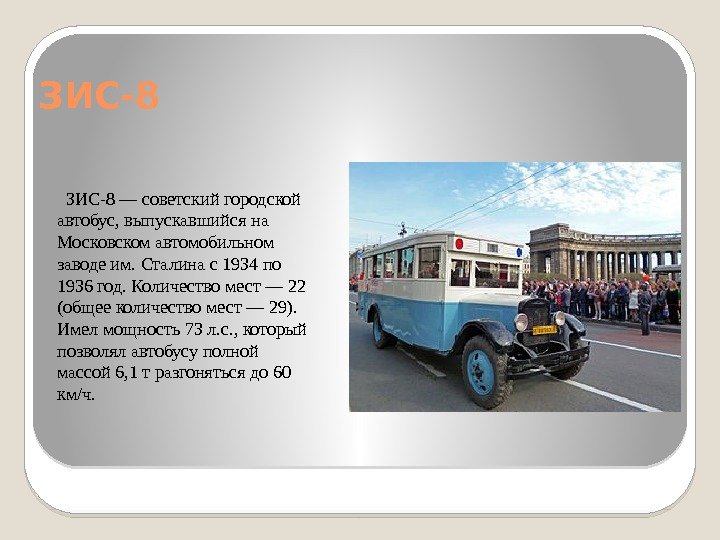 ЗИС-8

ЗИС-8 — советский городской автобус, выпускавшийся на Московском автомобильном заводе им. Сталина с 1934 по 1936 год. Количество мест — 22 (общее количество мест — 29). Имел мощность 73 л.с., который позволял автобусу полной массой 6,1 т разгоняться до 60 км/ч.